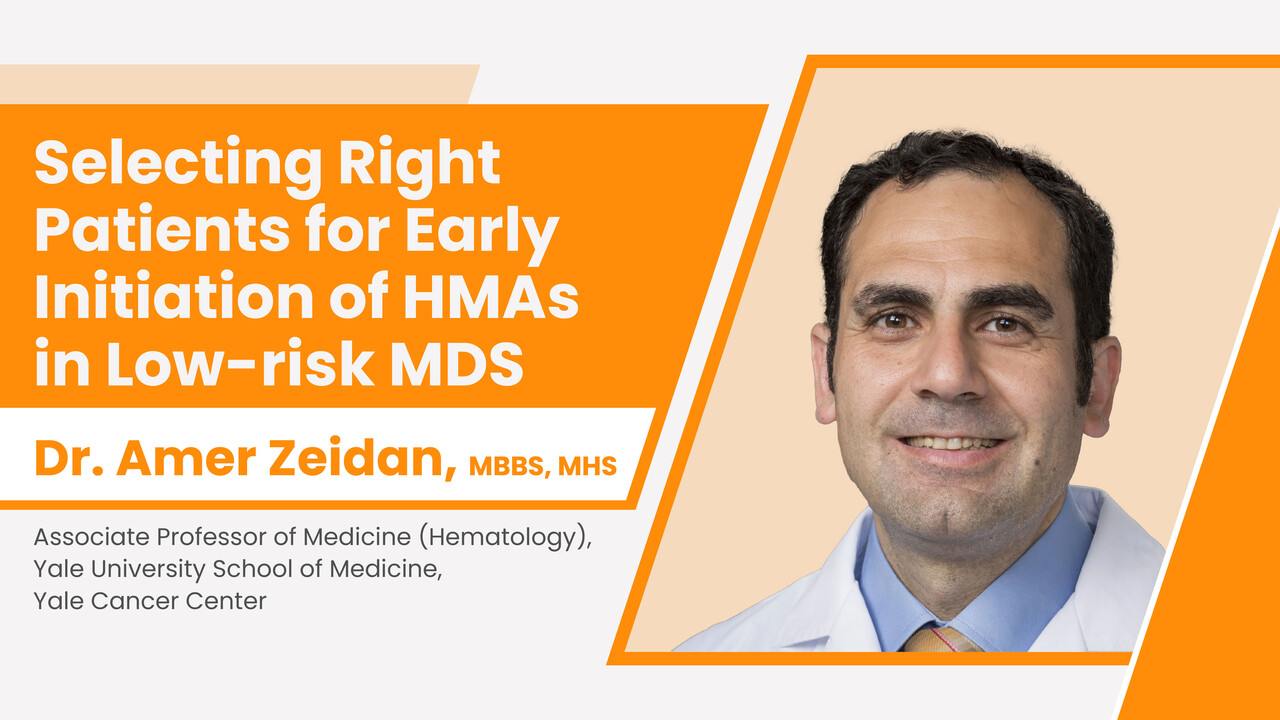 Selecting Right Patients for Early Initiation of HMAs in Low-risk MDS

Dr. Amer Zeidan, MBBS, MHS

Associate Professor of Medicine (Hematology), Yale University School of Medicine, Yale Cancer Center